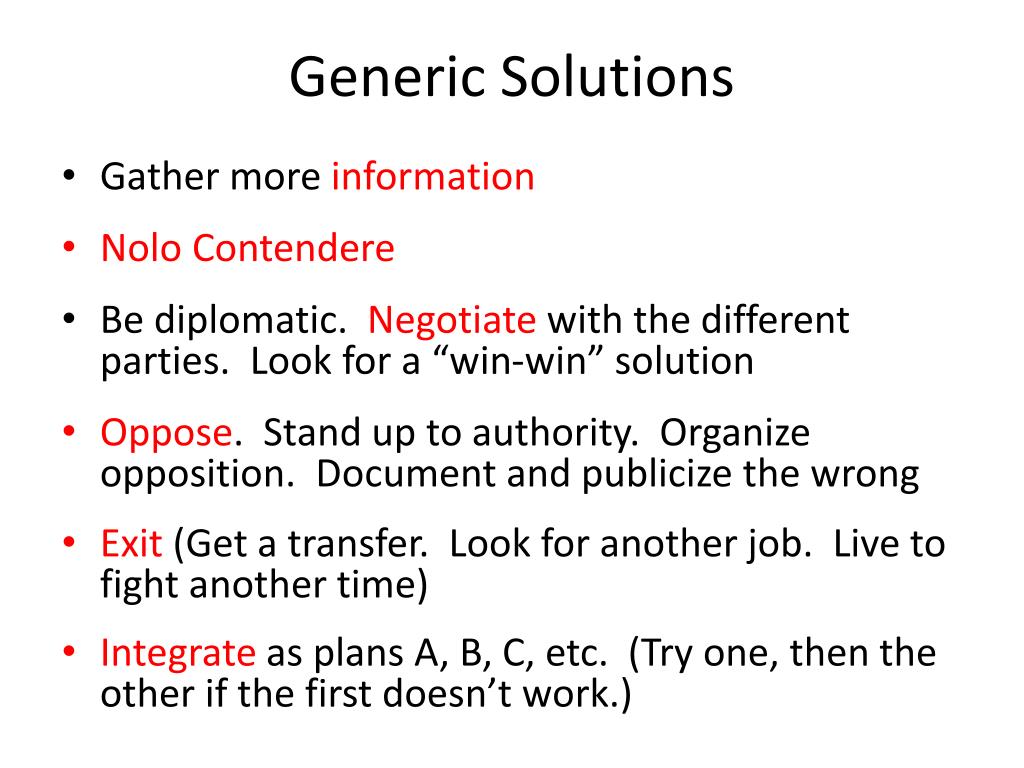 Generic Solutions

• Gather more information
• Nolo Contendere
• Be diplomatic. Negotiate with the different parties. Look for a “win-win” solution
• Oppose. Stand up to authority. Organize opposition. Document and publicize the wrong
• Exit (Get a transfer. Look for another job. Live to fight another time)
• Integrate as plans A, B, C, etc. (Try one, then the other if the first doesn’t work.)